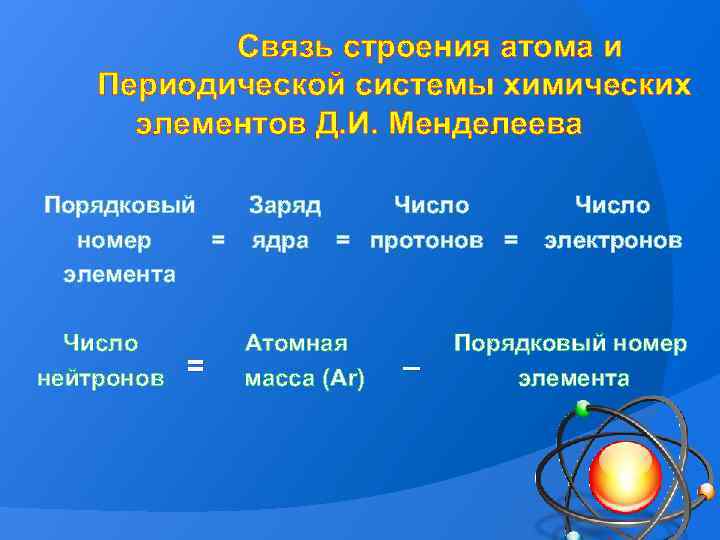 Связь строения атома и Периодической системы химических элементов Д.И. Менделеева

Порядковый номер элемента = Заряд ядра = Число протонов = Число электронов

Число нейтронов = Атомная масса (Ar) – Порядковый номер элемента